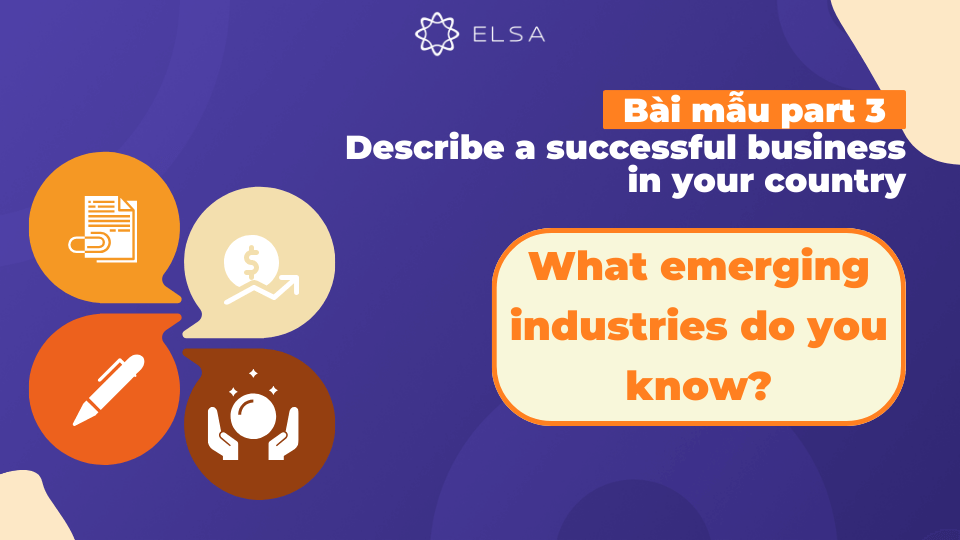 ELSA

Bài mẫu part 3
Describe a successful business in your country

What emerging industries do you know?